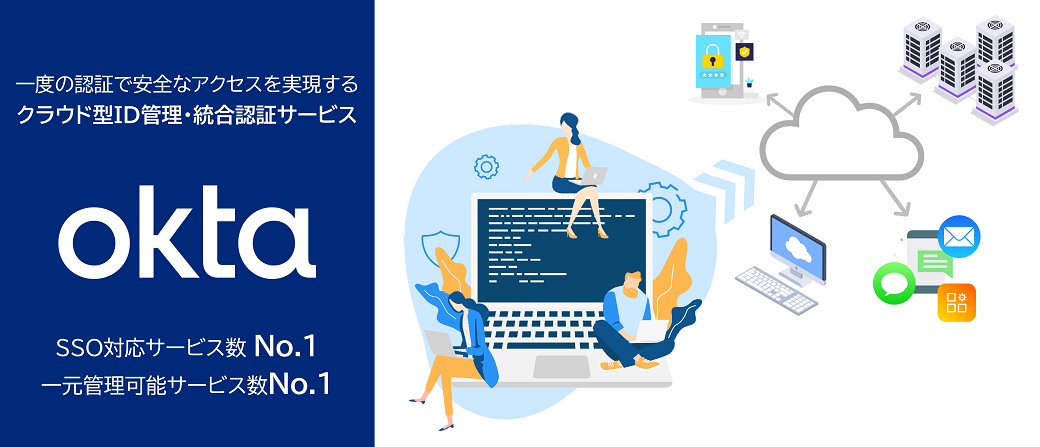 一度の認証で安全なアクセスを実現する
クラウド型ID管理・統合認証サービス

okta

SSO対応サービス数 No.1
一元管理可能サービス数No.1

****